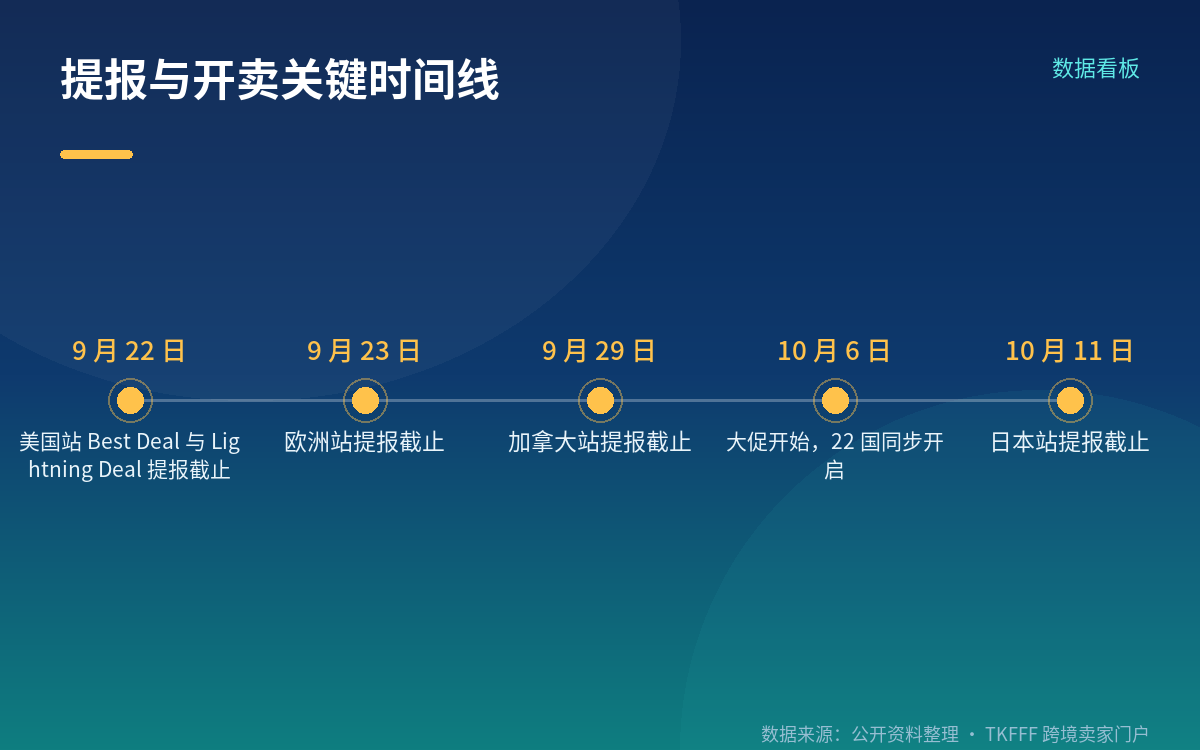 提报与开卖关键时间线

数据看板

9 月 22 日
美国站 Best Deal 与 Lightning Deal 提报截止

9 月 23 日
欧洲站提报截止

9 月 29 日
加拿大站提报截止

10 月 6 日
大促开始，22 国同步开启

10 月 11 日
日本站提报截止

数据来源：公开资料整理 · TKFFF 跨境卖家门户